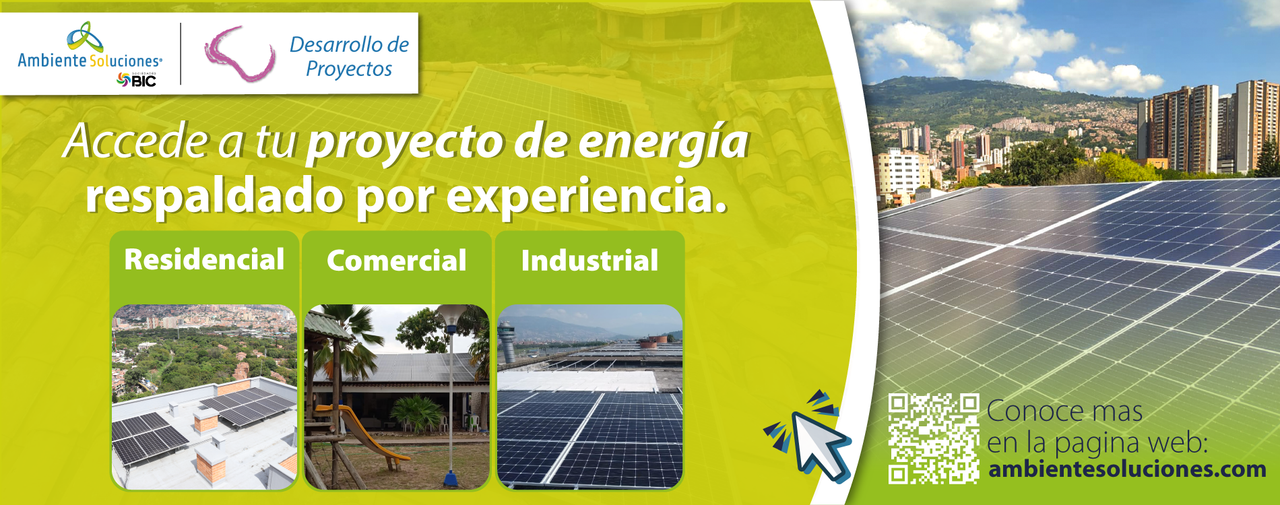 Ambiente Soluciones®
BIC

Desarrollo de Proyectos

Accede a tu proyecto de energía respaldado por experiencia.

Residencial

Comercial

Industrial

Conoce mas en la pagina web:
ambientesoluciones.com